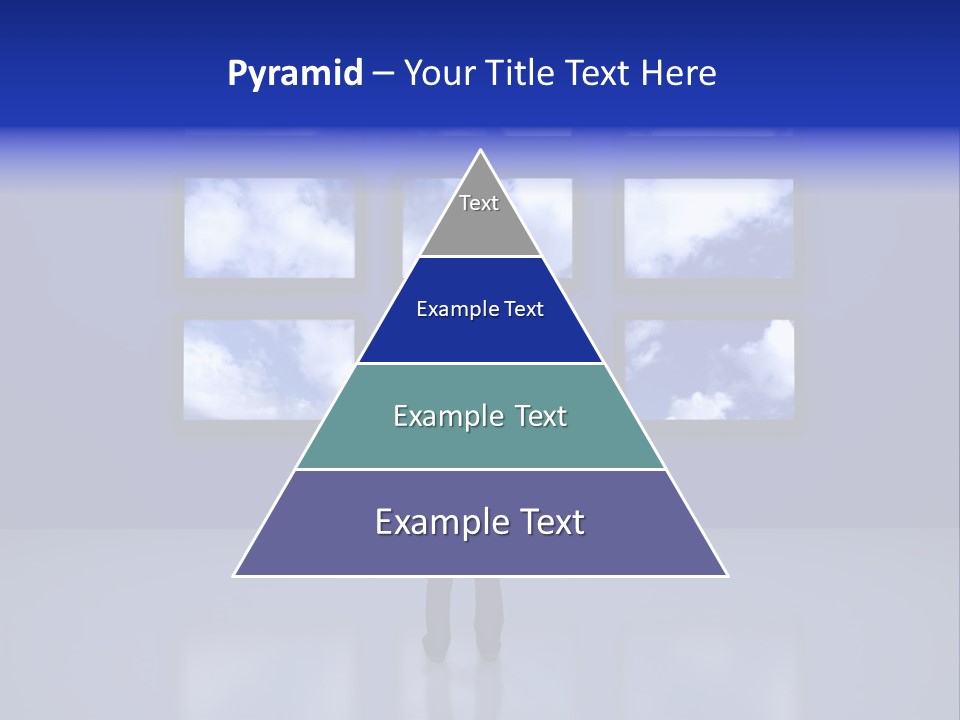 Pyramid – Your Title Text Here

Text

Example Text

Example Text

Example Text